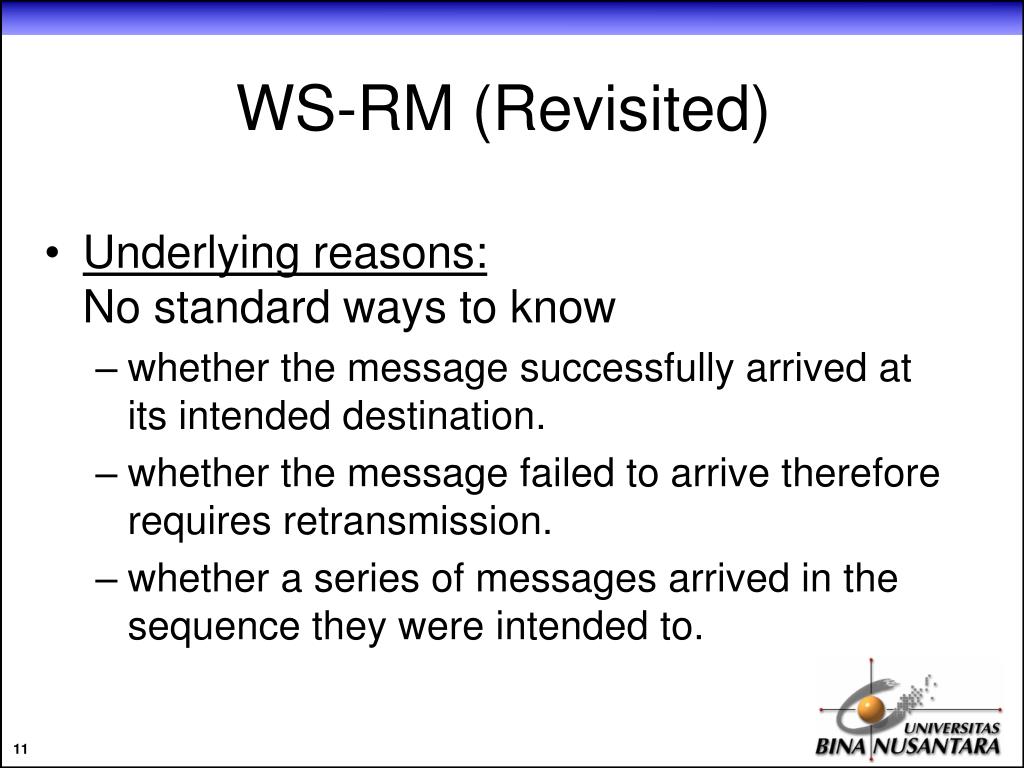 WS-RM (Revisited)

• Underlying reasons:
No standard ways to know

– whether the message successfully arrived at its intended destination.

– whether the message failed to arrive therefore requires retransmission.

– whether a series of messages arrived in the sequence they were intended to.

11

UNIVERSITAS BINA NUSANTARA